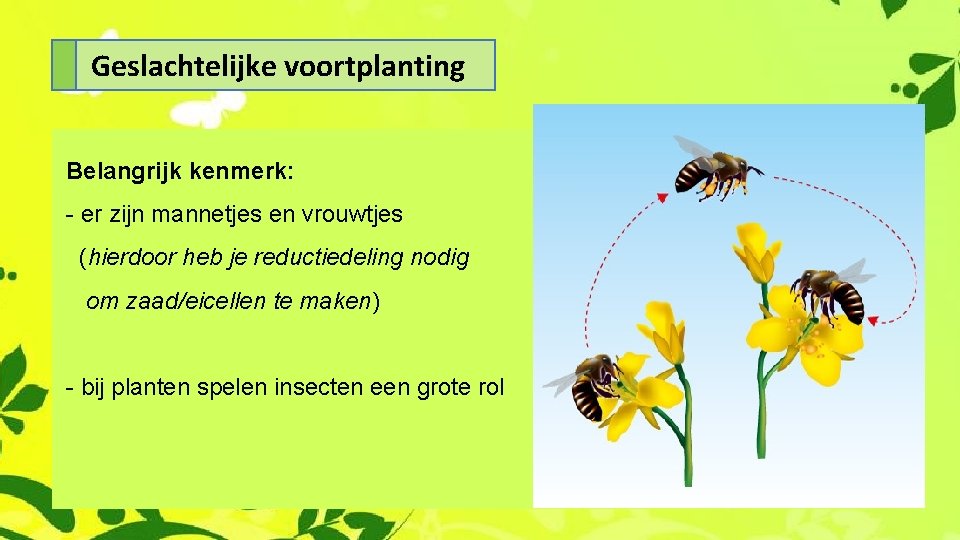 Geslachtelijke voortplanting

Belangrijk kenmerk:

- er zijn mannetjes en vrouwtjes (hierdoor heb je reductiedeling nodig om zaad/eicellen te maken)

- bij planten spelen insecten een grote rol